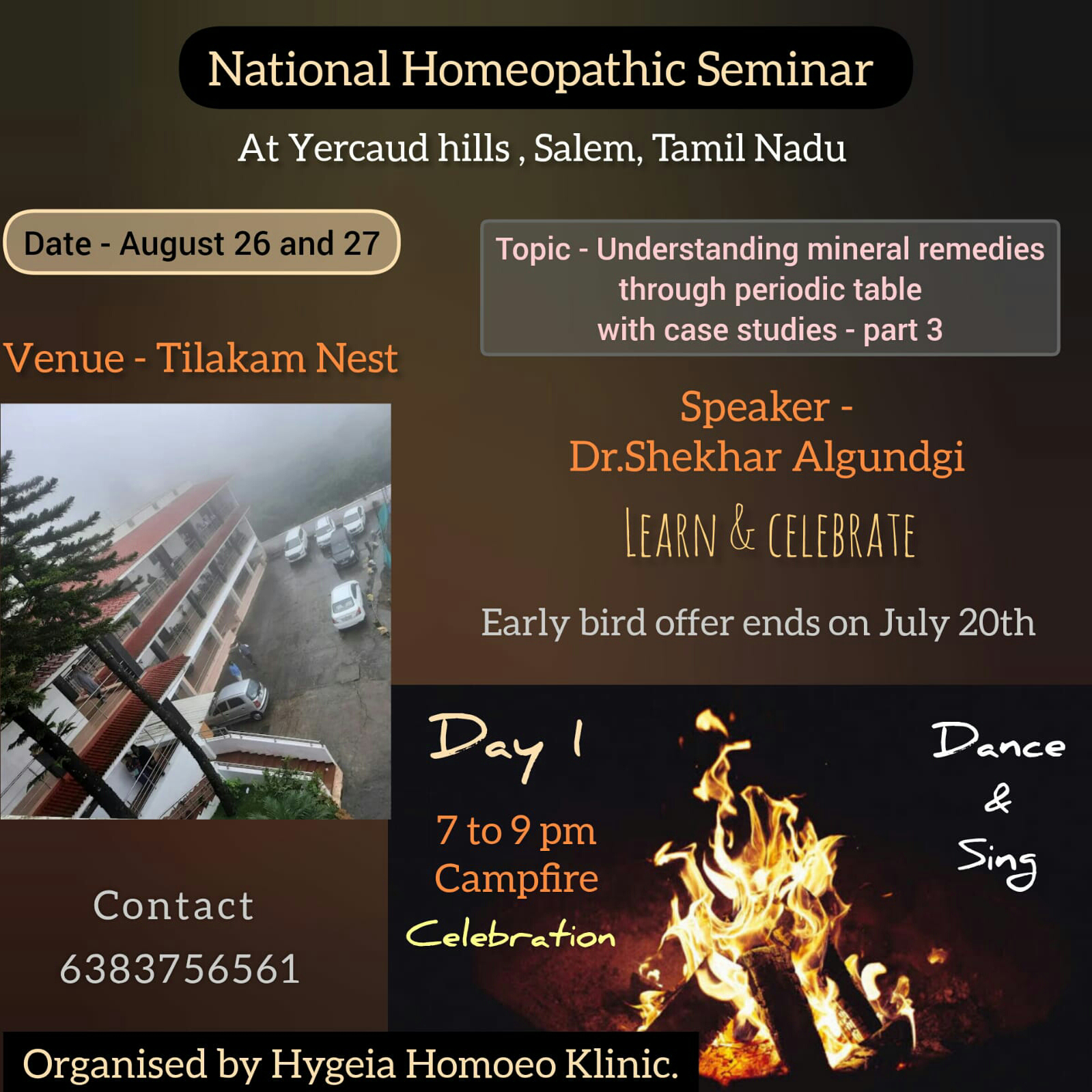 National Homeopathic Seminar

At Yercaud hills , Salem, Tamil Nadu

Date - August 26 and 27

Topic - Understanding mineral remedies through periodic table with case studies - part 3

Venue - Tilakam Nest

Speaker - Dr.Shekhar Algundgi

LEARN & CELEBRATE

Early bird offer ends on July 20th

Day 1

7 to 9 pm
Campfire
Celebration

Dance & Sing

Contact
6383756561

Organised by Hygeia Homoeo Klinic.